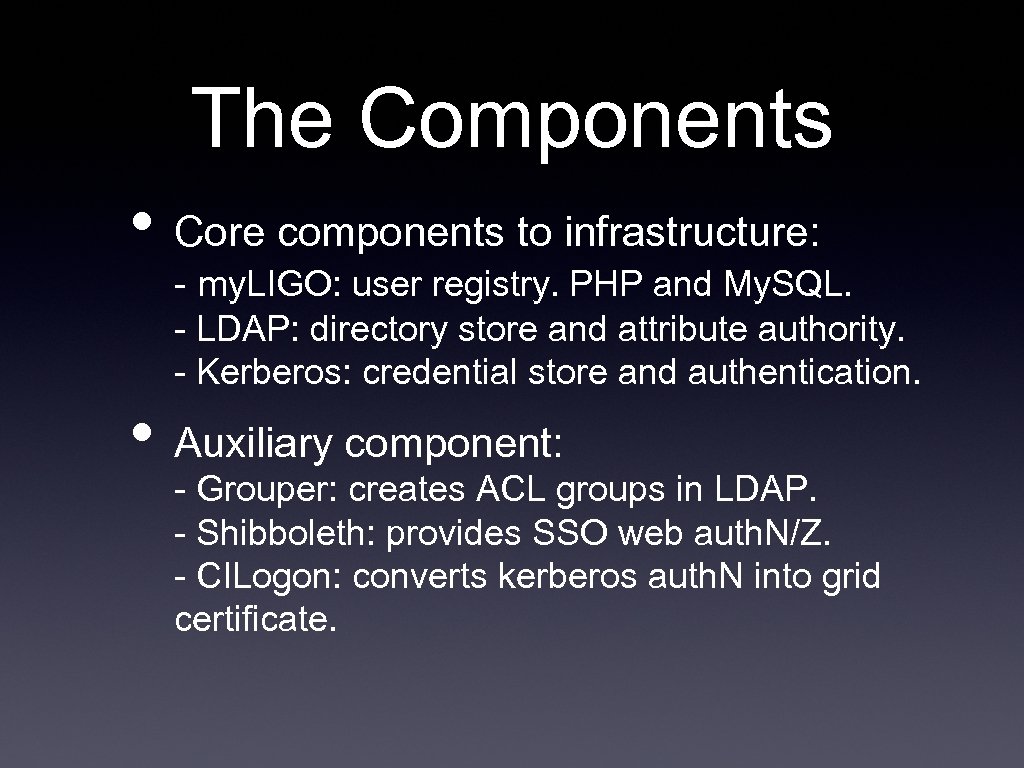 The Components

• Core components to infrastructure:
- my.LIGO: user registry. PHP and My.SQL.
- LDAP: directory store and attribute authority.
- Kerberos: credential store and authentication.

• Auxiliary component:
- Grouper: creates ACL groups in LDAP.
- Shibboleth: provides SSO web auth.N/Z.
- CILogon: converts kerberos auth.N into grid certificate.